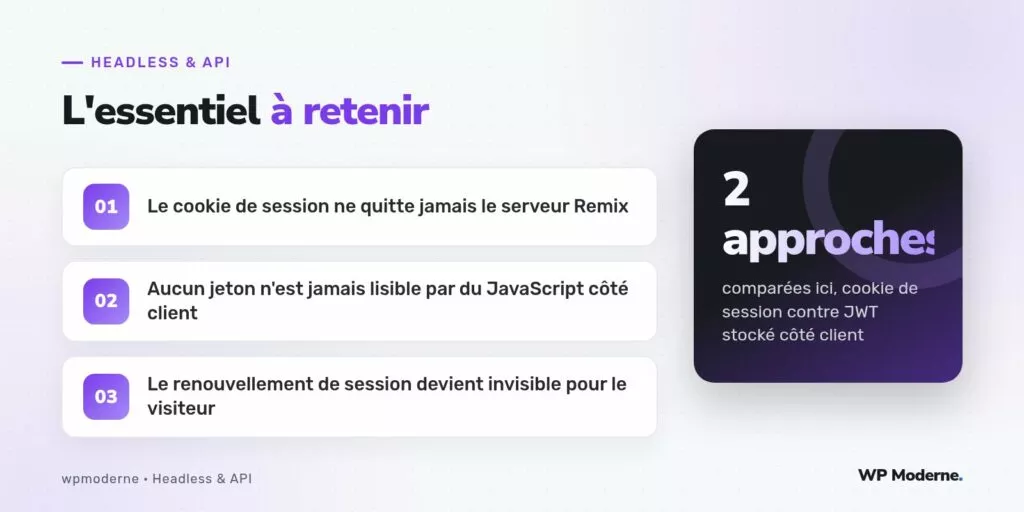 HEADLESS & API

L'essentiel à retenir

01 Le cookie de session ne quitte jamais le serveur Remix

02 Aucun jeton n'est jamais lisible par du JavaScript côté client

03 Le renouvellement de session devient invisible pour le visiteur

2 approches

comparées ici, cookie de session contre JWT stocké côté client

wpmoderne • Headless & API

WP Moderne.